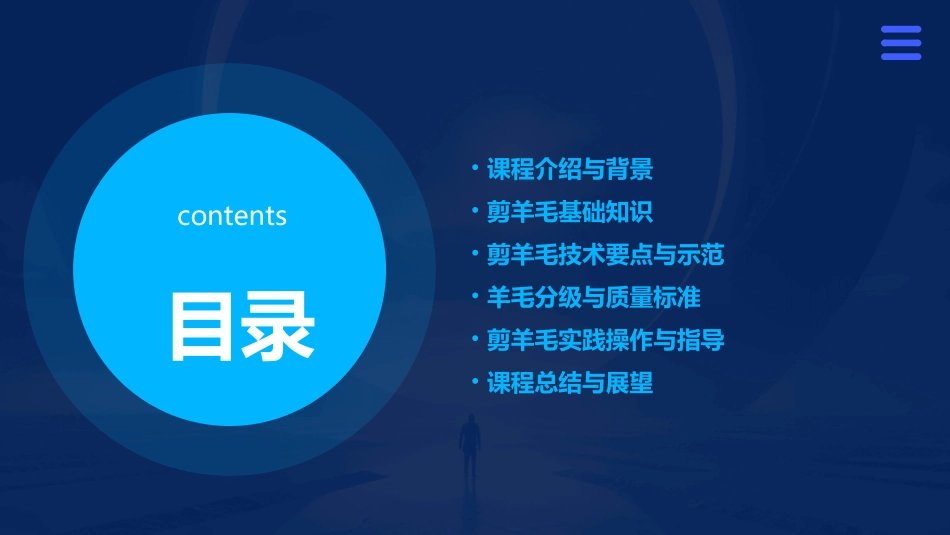 contents

目录

• 课程介绍与背景
• 剪羊毛基础知识
• 剪羊毛技术要点与示范
• 羊毛分级与质量标准
• 剪羊毛实践操作与指导
• 课程总结与展望